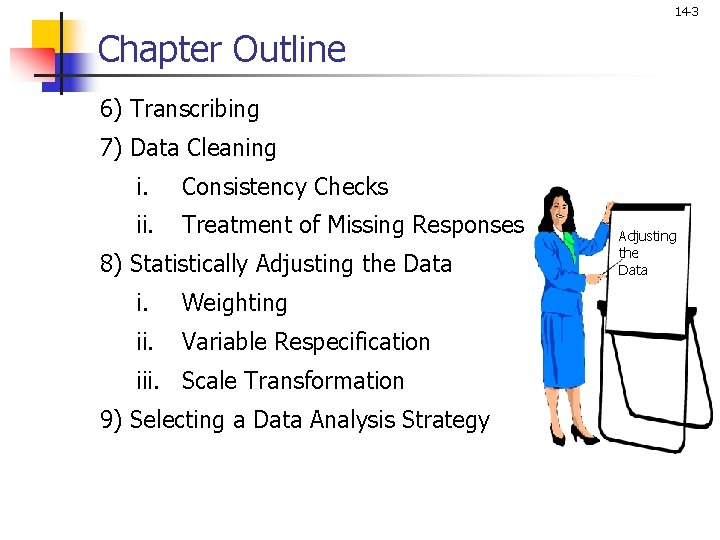 14-3

Chapter Outline

6) Transcribing
7) Data Cleaning
i. Consistency Checks
ii. Treatment of Missing Responses
8) Statistically Adjusting the Data
i. Weighting
ii. Variable Respecification
iii. Scale Transformation
9) Selecting a Data Analysis Strategy

Adjusting the Data